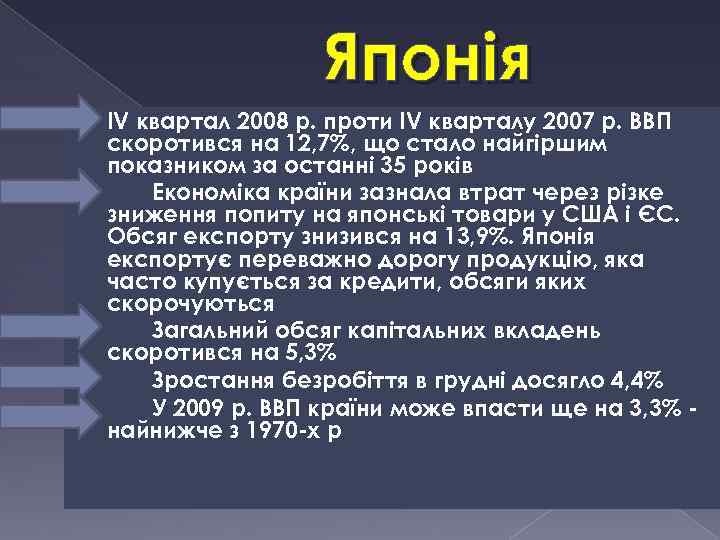 Японія

IV квартал 2008 р. проти IV кварталу 2007 р. ВВП скоротився на 12,7%, що стало найгіршим показником за останні 35 років

Економіка країни зазнала втрат через різке зниження попиту на японські товари у США і ЄС. Обсяг експорту знизився на 13,9%. Японія експортує переважно дорогу продукцію, яка часто купується за кредити, обсяги яких скорочуються

Загальний обсяг капітальних вкладень скоротився на 5,3%

Зростання безробіття в грудні досягло 4,4%

У 2009 р. ВВП країни може впасти ще на 3,3% - найнижче з 1970-х р